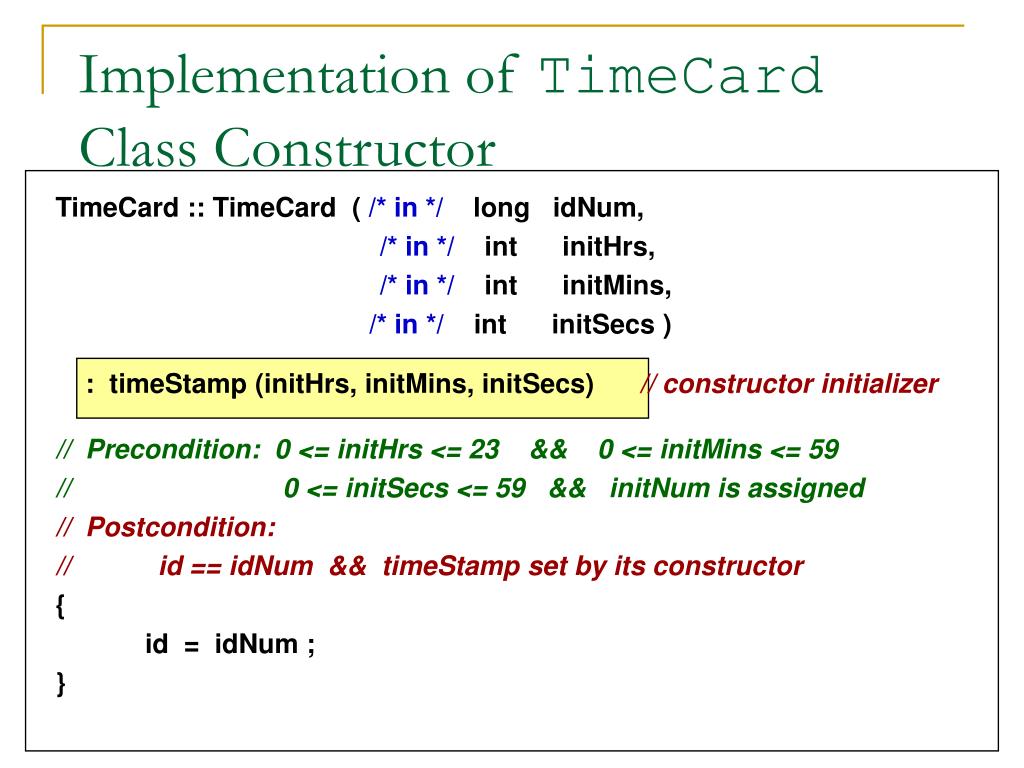 Implementation of TimeCard Class Constructor

TimeCard :: TimeCard ( /* in */ long idNum,
/* in */ int initHrs,
/* in */ int initMins,
/* in */ int initSecs )

: timeStamp (initHrs, initMins, initSecs) // constructor initializer

// Precondition: 0 <= initHrs <= 23 && 0 <= initMins <= 59
// 0 <= initSecs <= 59 && initNum is assigned
// Postcondition:
// id == idNum && timeStamp set by its constructor
{
id = idNum ;
}